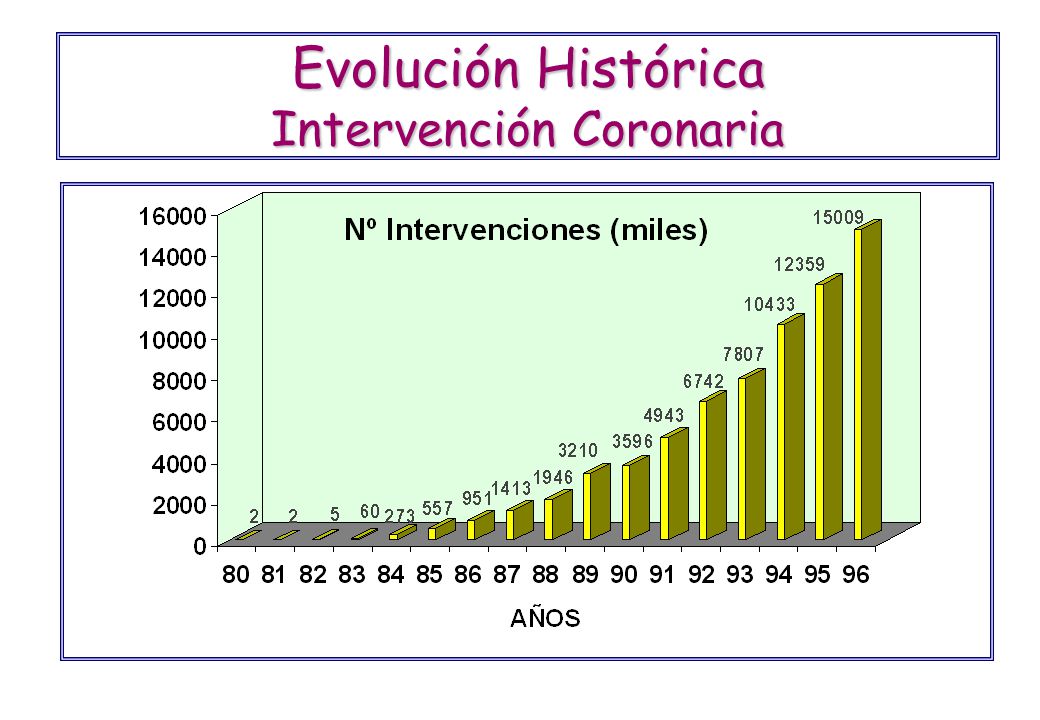 Evolución Histórica
Intervención Coronaria

Nº Intervenciones (miles)

16000
14000
12000
10000
8000
6000
4000
2000
0

2 2 5 60 273 557 951 1413 1946 3210 3596 4943 6742 7807 10433 12359 15009

80 81 82 83 84 85 86 87 88 89 90 91 92 93 94 95 96

AÑOS